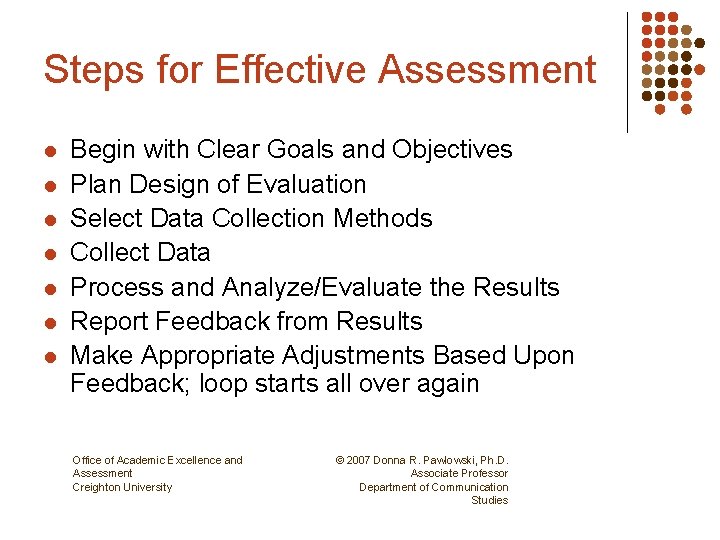 Steps for Effective Assessment

- Begin with Clear Goals and Objectives
- Plan Design of Evaluation
- Select Data Collection Methods
- Collect Data
- Process and Analyze/Evaluate the Results
- Report Feedback from Results
- Make Appropriate Adjustments Based Upon Feedback; loop starts all over again

Office of Academic Excellence and Assessment
Creighton University

© 2007 Donna R. Pawlowski, Ph.D.
Associate Professor
Department of Communication Studies